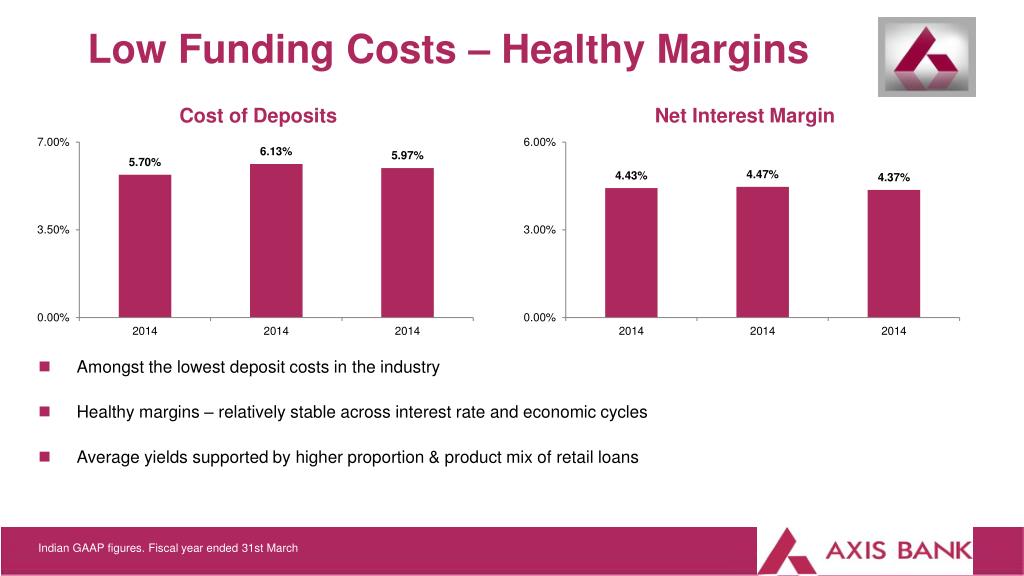 Low Funding Costs – Healthy Margins

Cost of Deposits

7.00%
3.50%
0.00%

5.70%
6.13%
5.97%

2014
2014
2014

Net Interest Margin

6.00%
3.00%
0.00%

4.43%
4.47%
4.37%

2014
2014
2014

Amongst the lowest deposit costs in the industry

Healthy margins – relatively stable across interest rate and economic cycles

Average yields supported by higher proportion & product mix of retail loans

Indian GAAP figures. Fiscal year ended 31st March

AXIS BANK